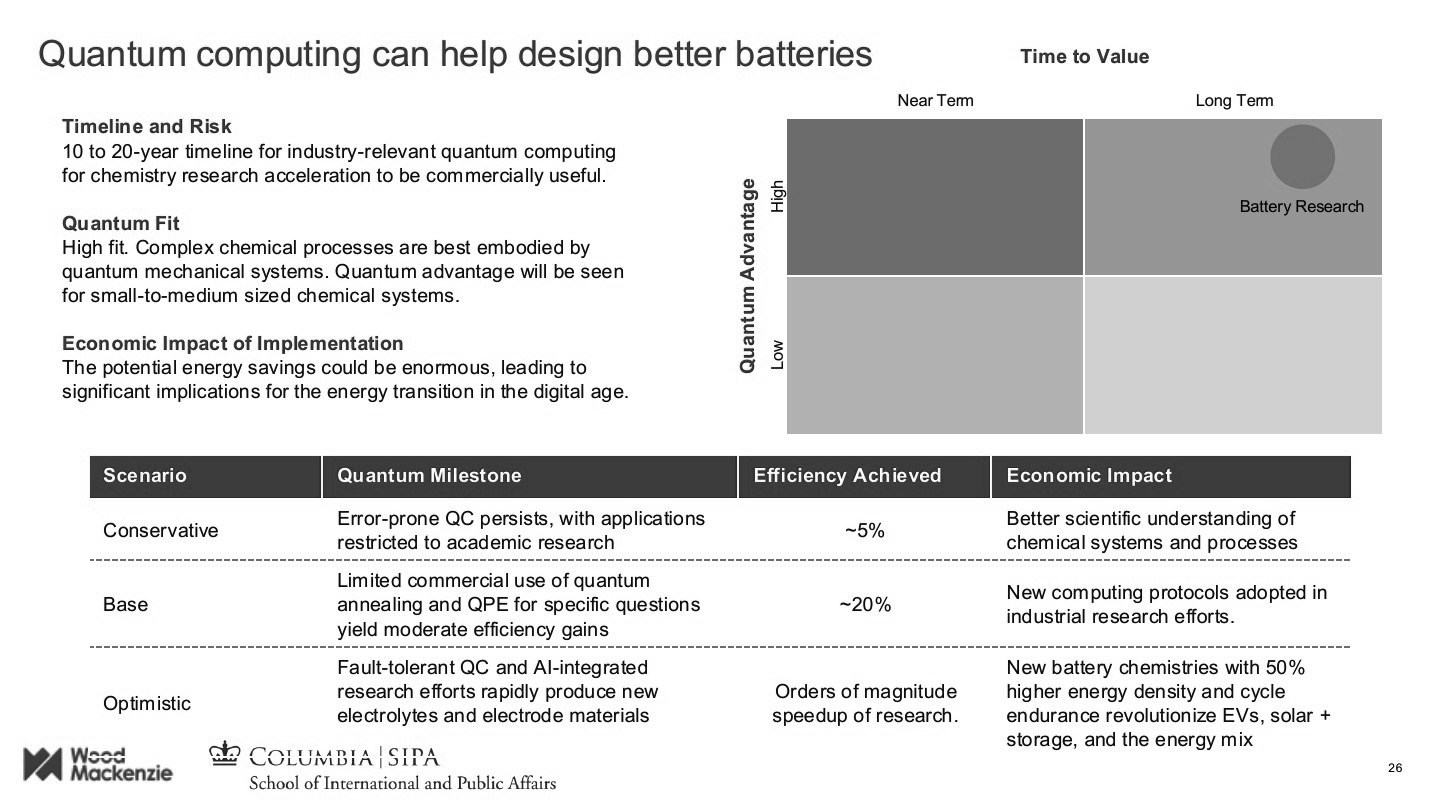 Quantum computing can help design better batteries

Timeline and Risk
10 to 20-year timeline for industry-relevant quantum computing for chemistry research acceleration to be commercially useful.

Quantum Fit
High fit. Complex chemical processes are best embodied by quantum mechanical systems. Quantum advantage will be seen for small-to-medium sized chemical systems.

Economic Impact of Implementation
The potential energy savings could be enormous, leading to significant implications for the energy transition in the digital age.

Time to Value

Near Term

Long Term

Quantum Advantage

High

Low

Battery Research

| Scenario | Quantum Milestone | Efficiency Achieved | Economic Impact |
|---|---|---|---|
| Conservative | Error-prone QC persists, with applications restricted to academic research | ~5% | Better scientific understanding of chemical systems and processes |
| Base | Limited commercial use of quantum annealing and QPE for specific questions yield moderate efficiency gains | ~20% | New computing protocols adopted in industrial research efforts. |
| Optimistic | Fault-tolerant QC and AI-integrated research efforts rapidly produce new electrolytes and electrode materials | Orders of magnitude speedup of research. | New battery chemistries with 50% higher energy density and cycle endurance revolutionize EVs, solar + storage, and the energy mix |

Wood Mackenzie

COLUMBIA | SIPA
School of International and Public Affairs

26